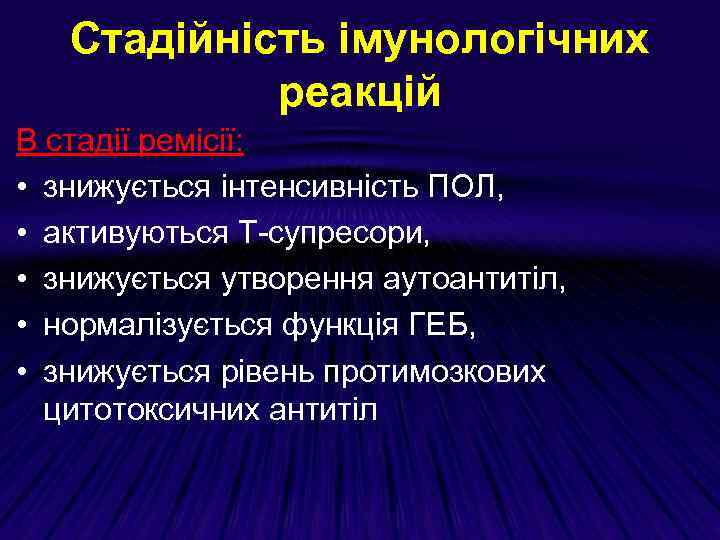 Стадійність імунологічних реакцій

В стадії ремісії:

• знижується інтенсивність ПОЛ,
• активуються Т-супресори,
• знижується утворення аутоантитіл,
• нормалізується функція ГЕБ,
• знижується рівень протимозкових цитотоксичних антитіл